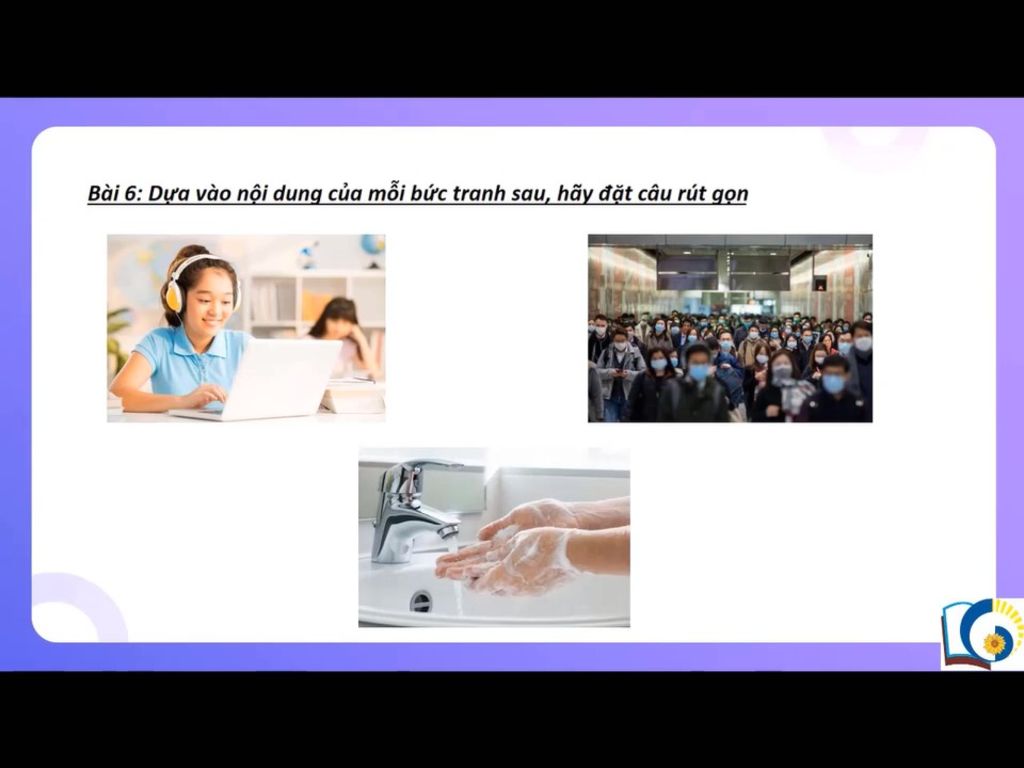 Bài 6: Dựa vào nội dung của mỗi bức tranh sau, hãy đặt câu rút gọn